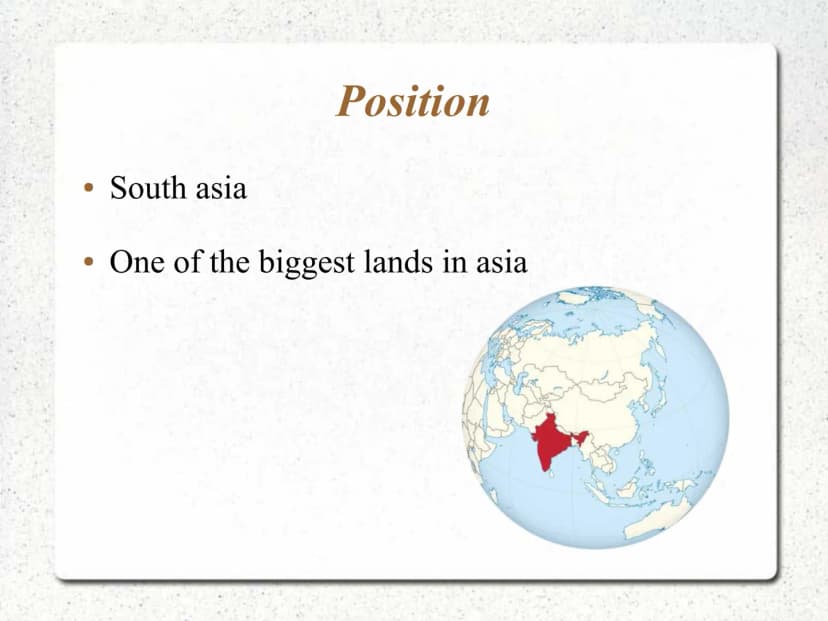 Position

• South asia

• One of the biggest lands in asia